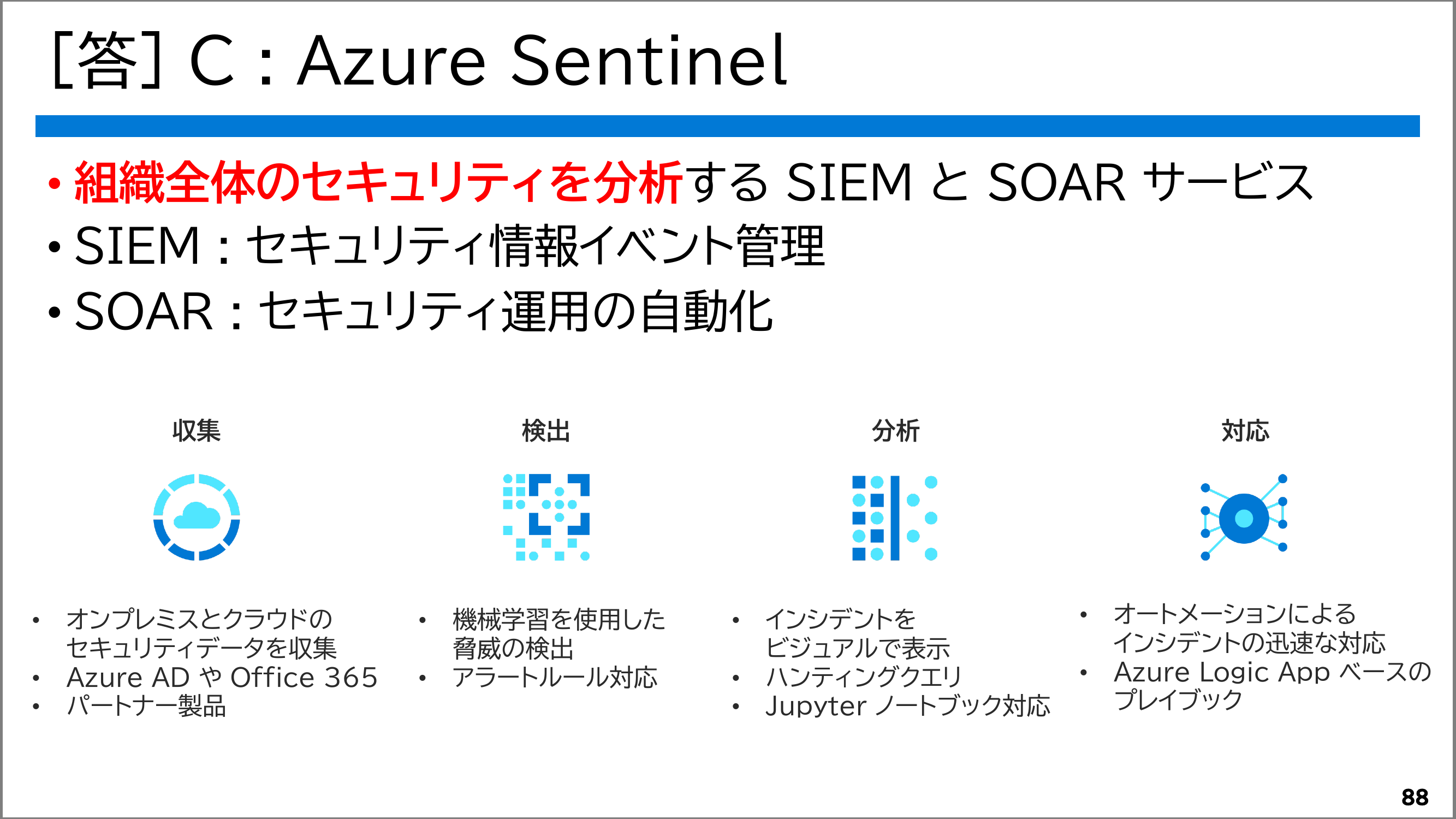 [答] C : Azure Sentinel

• 組織全体のセキュリティを分析する SIEM と SOAR サービス
• SIEM : セキュリティ情報イベント管理
• SOAR : セキュリティ運用の自動化

収集

• オンプレミスとクラウドのセキュリティデータを収集
• Azure AD や Office 365
• パートナー製品

検出

• 機械学習を使用した脅威の検出
• アラートルール対応

分析

• インシデントをビジュアルで表示
• ハンティングクエリ
• Jupyter ノートブック対応

対応

• オートメーションによるインシデントの迅速な対応
• Azure Logic App ベースのプレイブック

88